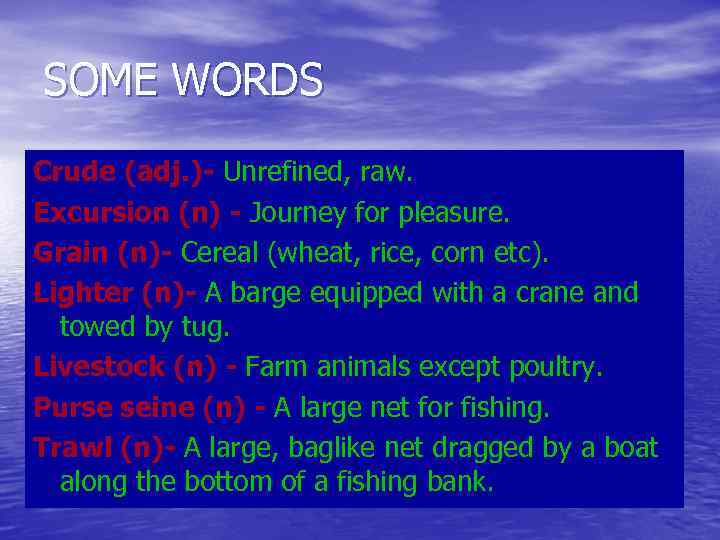 SOME WORDS

Crude (adj.)- Unrefined, raw.

Excursion (n) - Journey for pleasure.

Grain (n)- Cereal (wheat, rice, corn etc).

Lighter (n)- A barge equipped with a crane and towed by tug.

Livestock (n) - Farm animals except poultry.

Purse seine (n) - A large net for fishing.

Trawl (n)- A large, baglike net dragged by a boat along the bottom of a fishing bank.